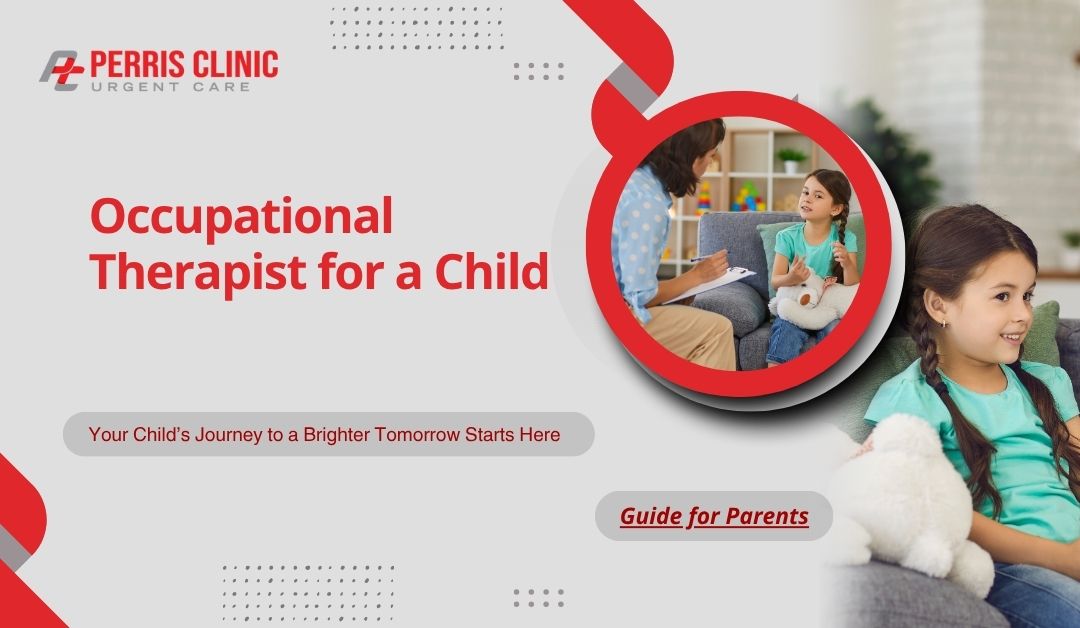 PERRIS CLINIC
URGENT CARE

Occupational Therapist for a Child

Your Child's Journey to a Brighter Tomorrow Starts Here

Guide for Parents